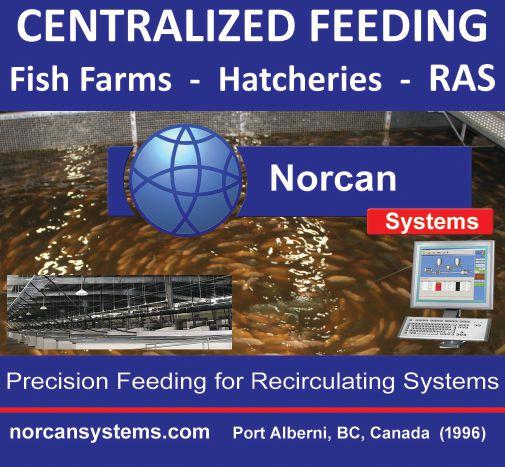 CENTRALIZED FEEDING

Fish Farms - Hatcheries - RAS

Norcan

Systems

Precision Feeding for Recirculating Systems

norcansystems.com Port Alberni, BC, Canada (1996)